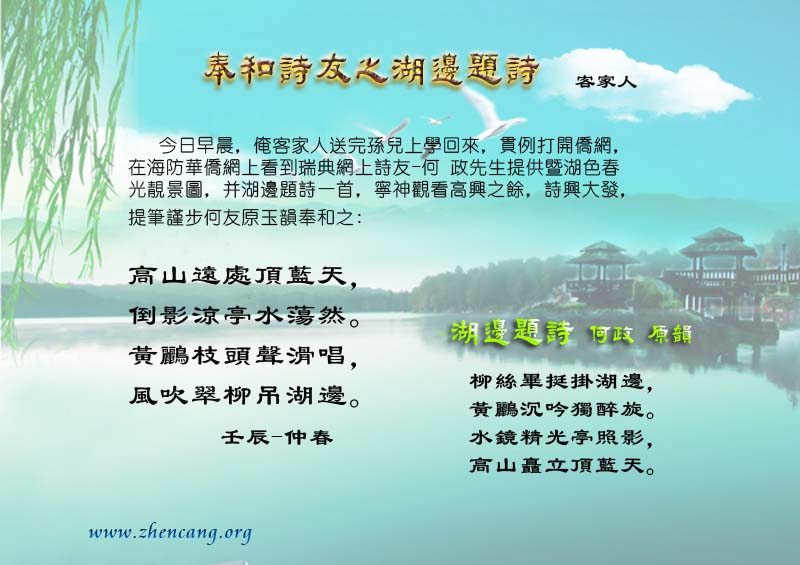 奉和詩友之湖邊題詩

客家人

今日早晨，俺客家人送完孫兒上學回來，貫例打開僑網，在海防華僑網上看到瑞典網上詩友-何 政先生提供暨湖色春光靚景圖，并湖邊題詩一首，寧神觀看高興之餘，詩興大發，提筆謹步何友原玉韻奉和之：

高山遠處頂藍天，
倒影涼亭水蕩然。
黃鸝枝頭聲滑唱，
風吹翠柳吊湖邊。

壬辰-仲春

湖邊題詩 何政 原韻

柳絲畢挺掛湖邊，
黃鸝沉吟獨醉旋。
水鏡精光亭照影，
高山矗立頂藍天。

www.zhencang.org